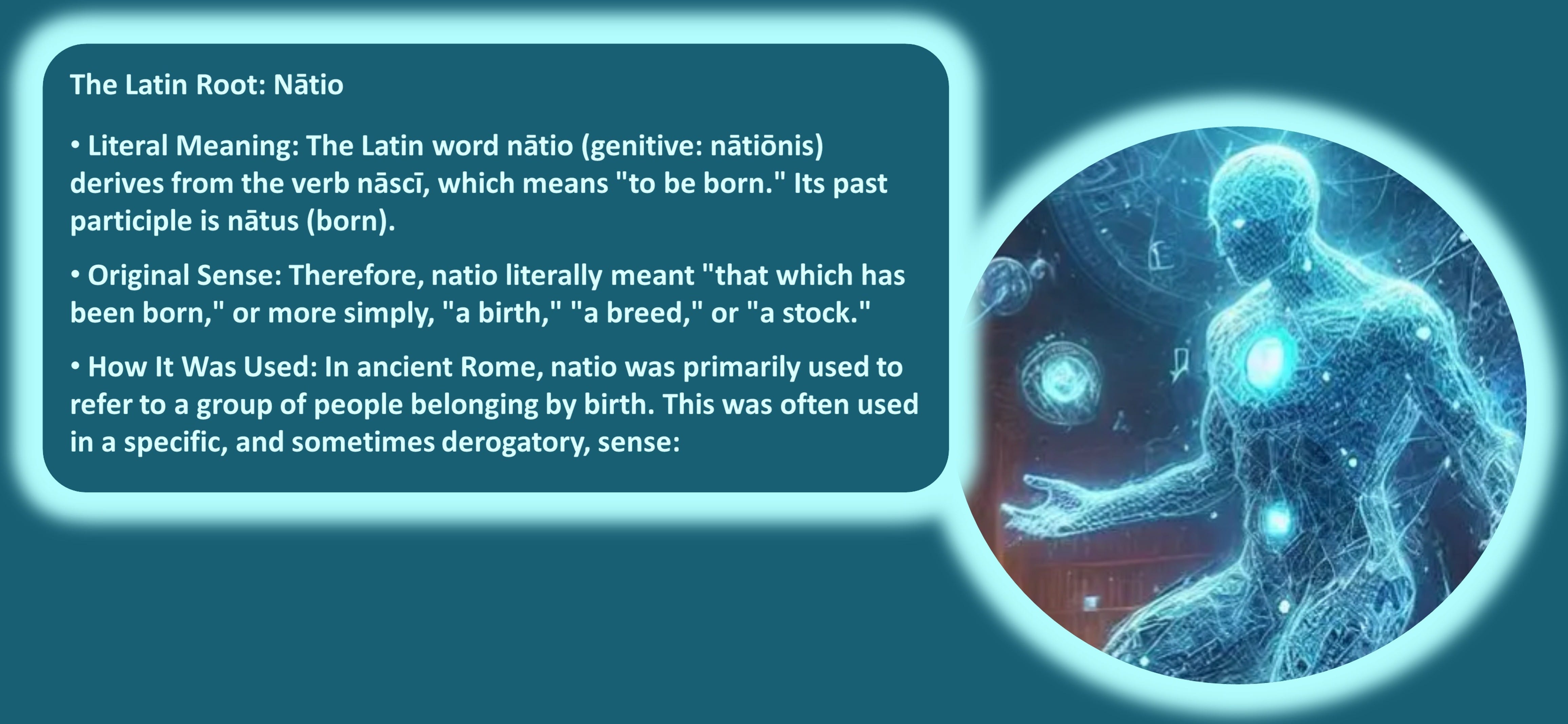 The Latin Root: Nātio

• Literal Meaning: The Latin word nātio (genitive: nātiōnis) derives from the verb nāscī, which means "to be born." Its past participle is nātus (born).

• Original Sense: Therefore, natio literally meant "that which has been born," or more simply, "a birth," "a breed," or "a stock."

• How It Was Used: In ancient Rome, natio was primarily used to refer to a group of people belonging by birth. This was often used in a specific, and sometimes derogatory, sense: